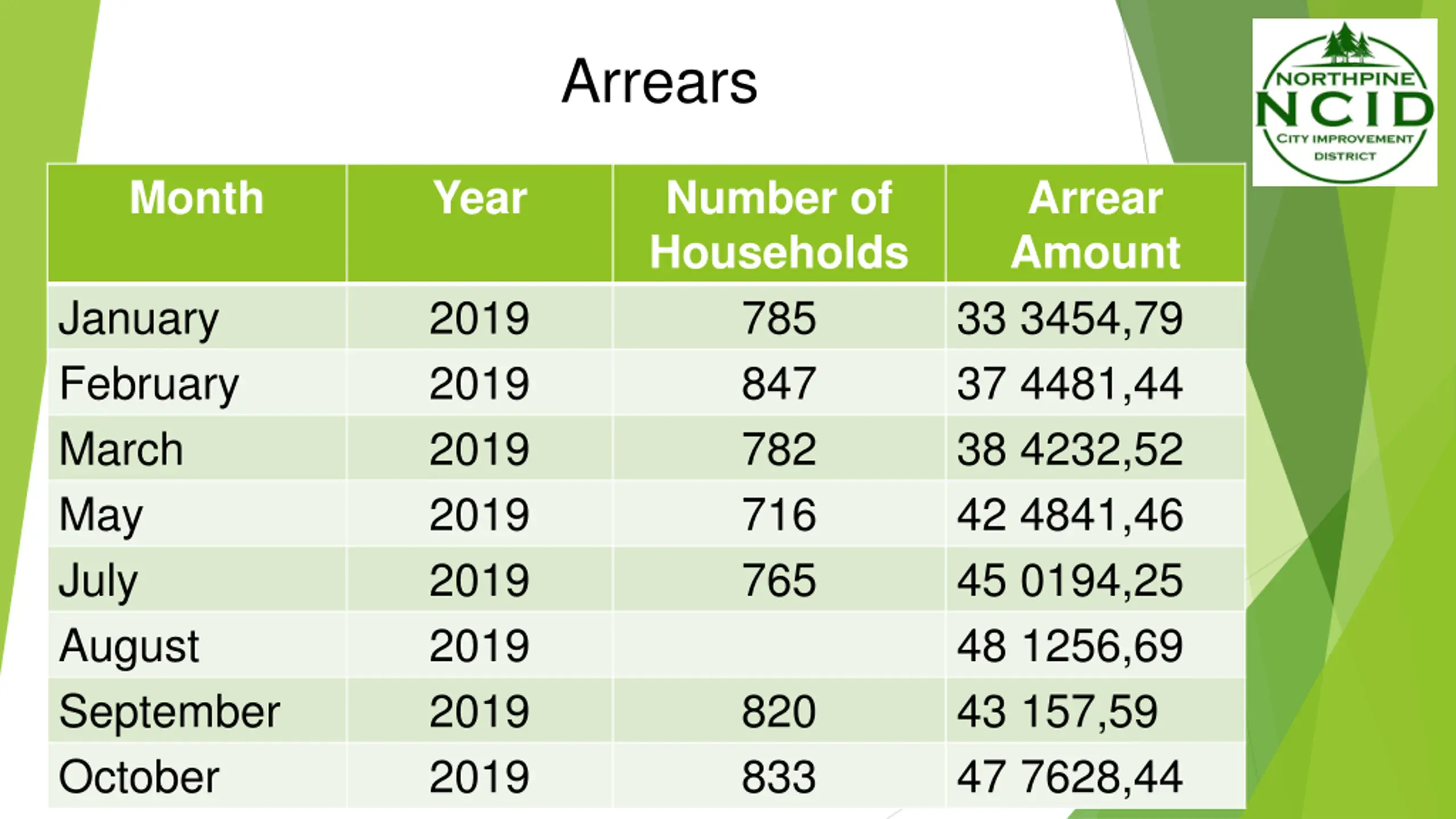 Arrears

NORTHPINE
NCID
CITY IMPROVEMENT DISTRICT

| Month | Year | Number of Households | Arrear Amount |
|---|---|---|---|
| January | 2019 | 785 | 33 3454,79 |
| February | 2019 | 847 | 37 4481,44 |
| March | 2019 | 782 | 38 4232,52 |
| May | 2019 | 716 | 42 4841,46 |
| July | 2019 | 765 | 45 0194,25 |
| August | 2019 | | 48 1256,69 |
| September | 2019 | 820 | 43 157,59 |
| October | 2019 | 833 | 47 7628,44 |